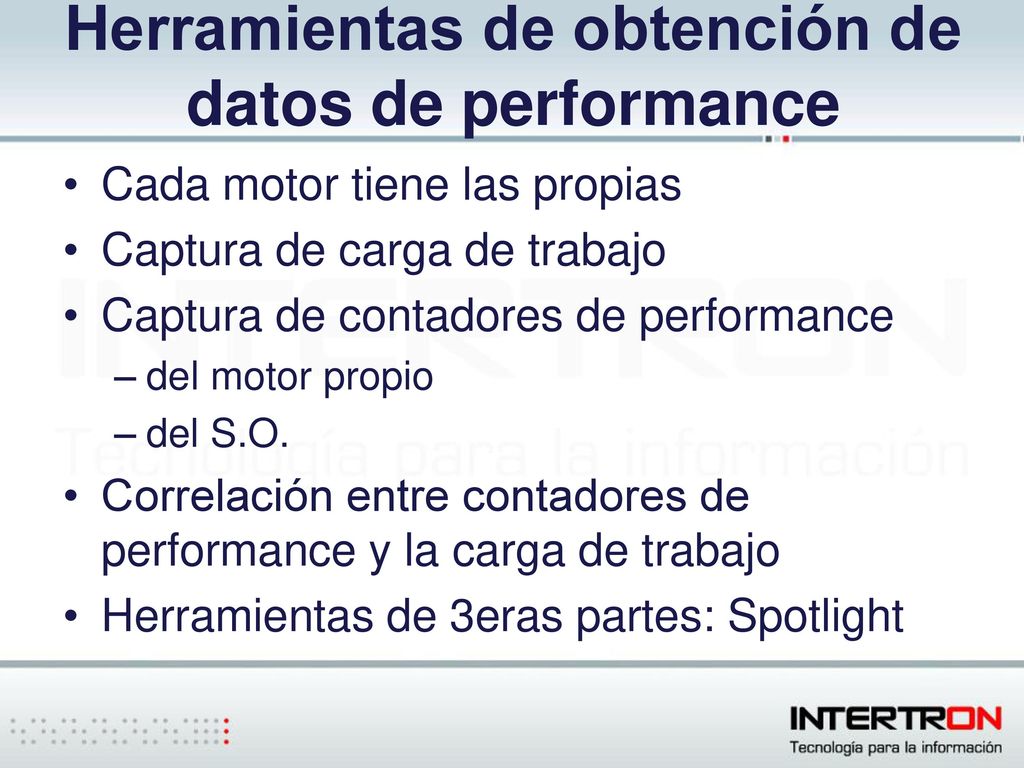 Herramientas de obtención de datos de performance

• Cada motor tiene las propias
• Captura de carga de trabajo
• Captura de contadores de performance
– del motor propio
– del S.O.
• Correlación entre contadores de performance y la carga de trabajo
• Herramientas de 3eras partes: Spotlight

INTERTRON
Tecnología para la información

INTERTRON
Tecnología para la información